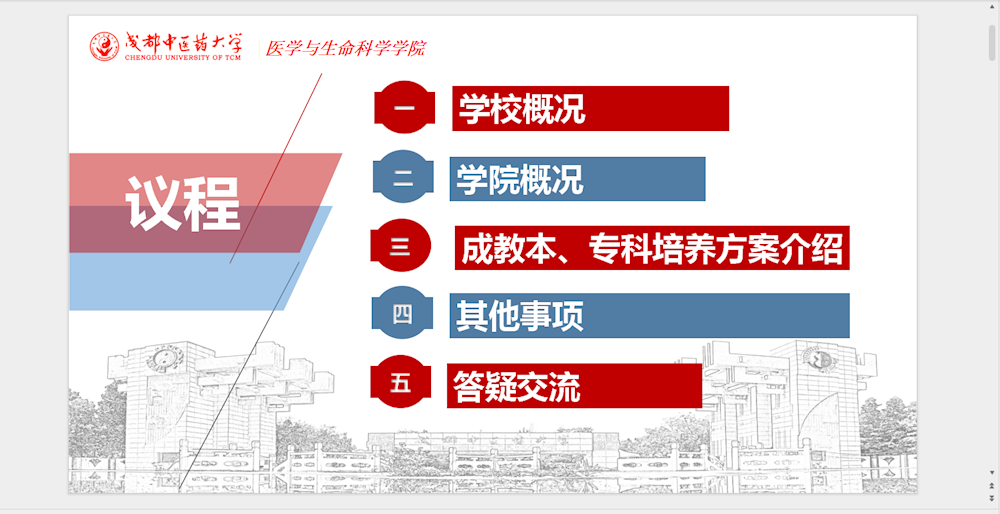 成都中医药大学
CHENGDU UNIVERSITY OF TCM
医学与生命科学学院

议程

一 学校概况

二 学院概况

三 成教本、专科培养方案介绍

四 其他事项

五 答疑交流